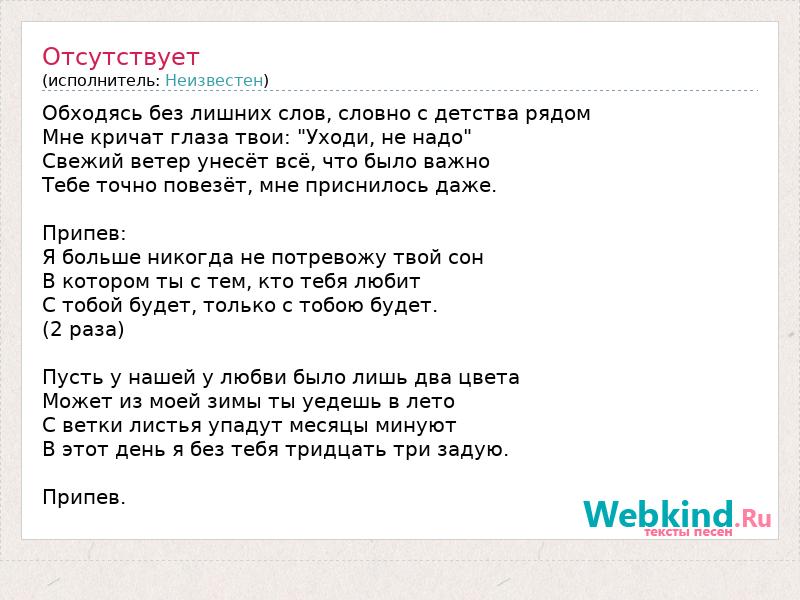 Отсутствует
(исполнитель: Неизвестен)

Обходясь без лишних слов, словно с детства рядом
Мне кричат глаза твои: "Уходи, не надо"
Свежий ветер унесёт всё, что было важно
Тебе точно повезёт, мне приснилось даже.

Припев:
Я больше никогда не потревожу твой сон
В котором ты с тем, кто тебя любит
С тобой будет, только с тобою будет.
(2 раза)

Пусть у нашей у любви было лишь два цвета
Может из моей зимы ты уедешь в лето
С ветки листья упадут месяцы минуют
В этот день я без тебя тридцать три задую.

Припев.

Webkind.Ru
тексты песен